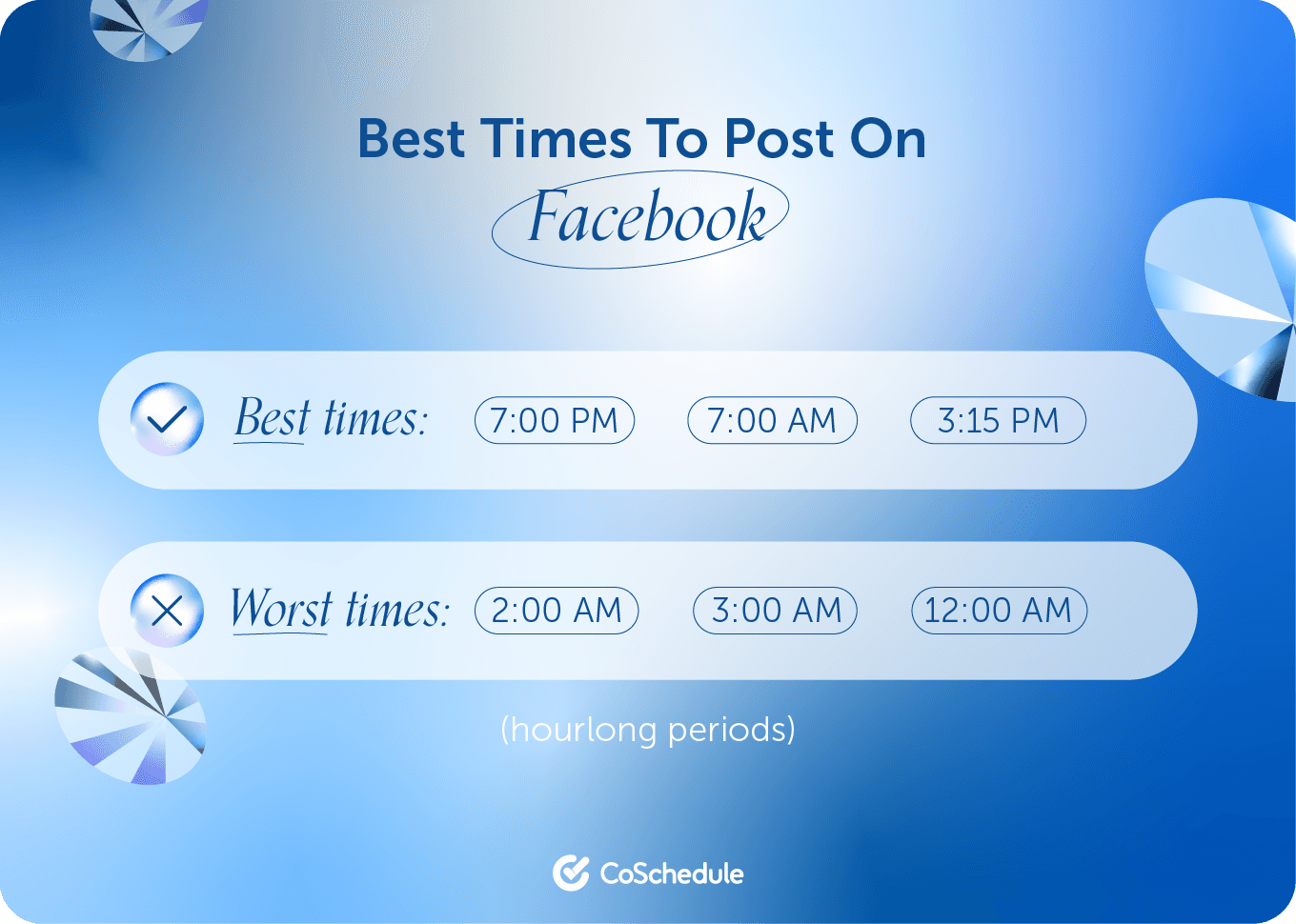 Best Times To Post On
Facebook

Best times: 7:00 PM 7:00 AM 3:15 PM

Worst times: 2:00 AM 3:00 AM 12:00 AM

(hourlong periods)

CoSchedule